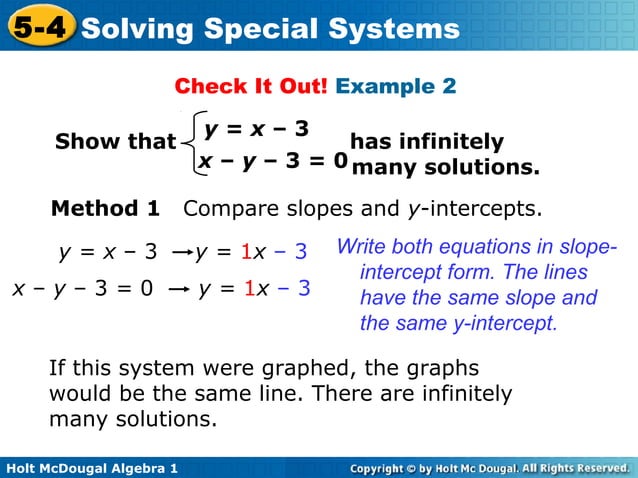 5-4 Solving Special Systems

Check It Out! Example 2

Show that $\begin{cases} y = x - 3 \\ x - y - 3 = 0 \end{cases}$ has infinitely many solutions.

Method 1 Compare slopes and $y$-intercepts.

$y = x - 3 \rightarrow y = 1x - 3$

$x - y - 3 = 0 \rightarrow y = 1x - 3$

Write both equations in slope-intercept form. The lines have the same slope and the same y-intercept.

If this system were graphed, the graphs would be the same line. There are infinitely many solutions.

Holt McDougal Algebra 1

Copyright © by Holt Mc Dougal. All Rights Reserved.